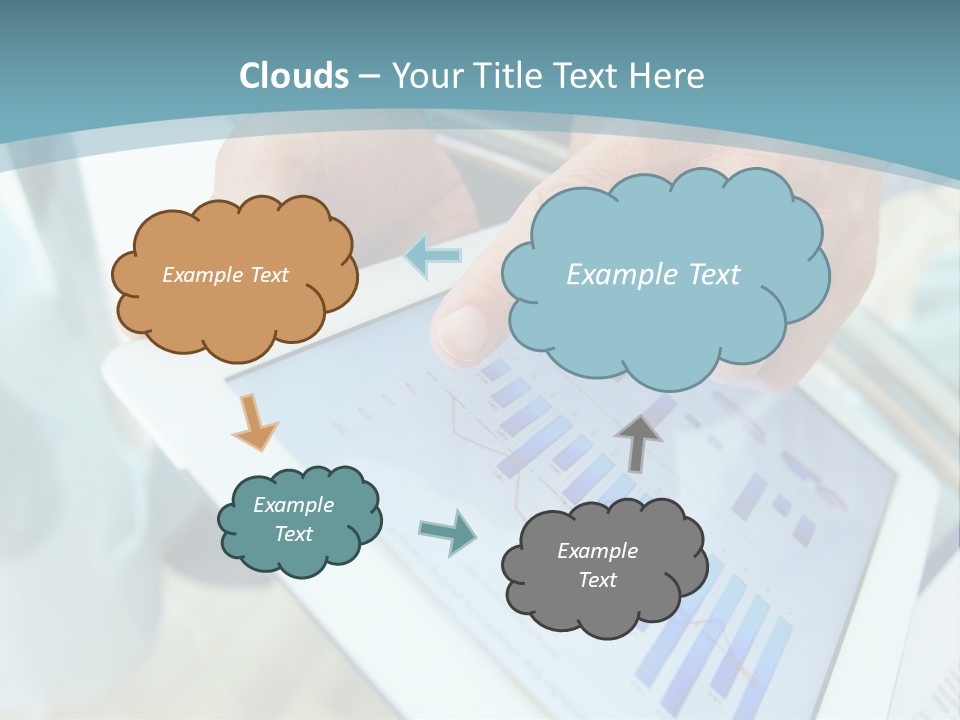 Clouds – Your Title Text Here

Example Text

Example Text

Example Text

Example Text